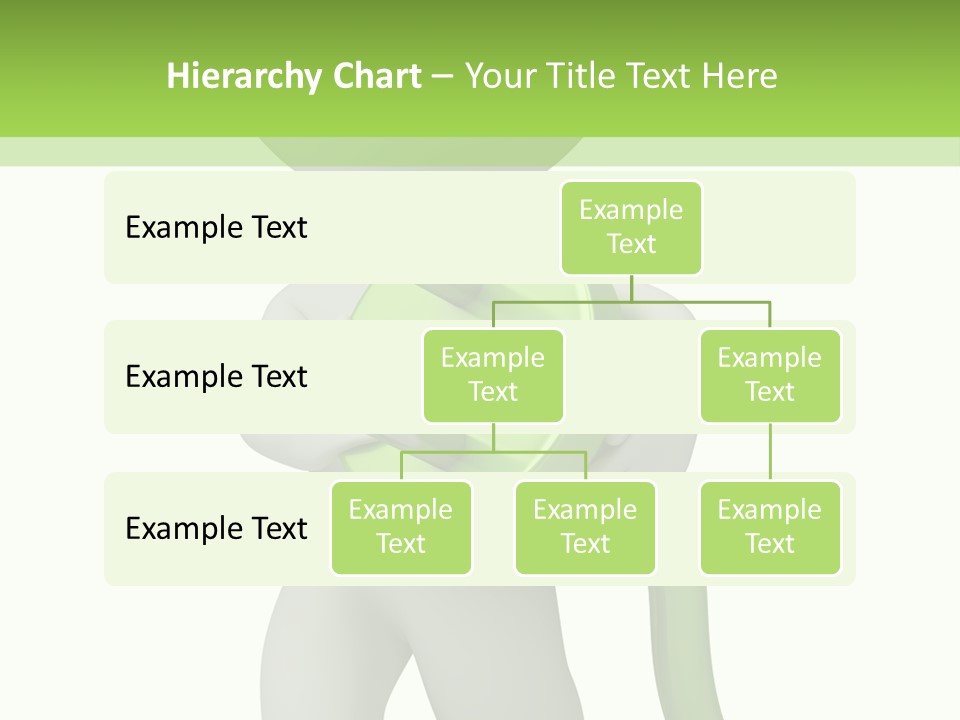 Hierarchy Chart – Your Title Text Here

Example Text

Example Text

Example Text

Example Text

Example Text

Example Text

Example Text

Example Text

Example Text